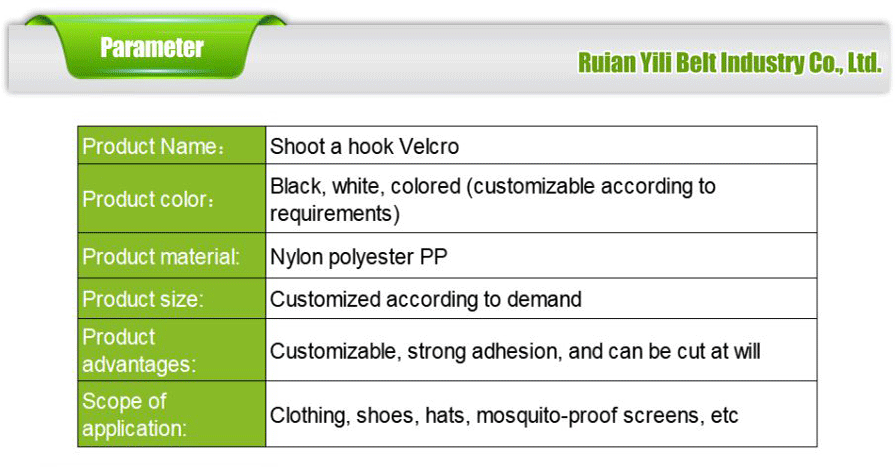 Parameter

Ruian Yili Belt Industry Co., Ltd.

| Product Name： | Shoot a hook Velcro |
|---|---|
| Product color： | Black, white, colored (customizable according to requirements) |
| Product material: | Nylon polyester PP |
| Product size: | Customized according to demand |
| Product advantages: | Customizable, strong adhesion, and can be cut at will |
| Scope of application: | Clothing, shoes, hats, mosquito-proof screens, etc |